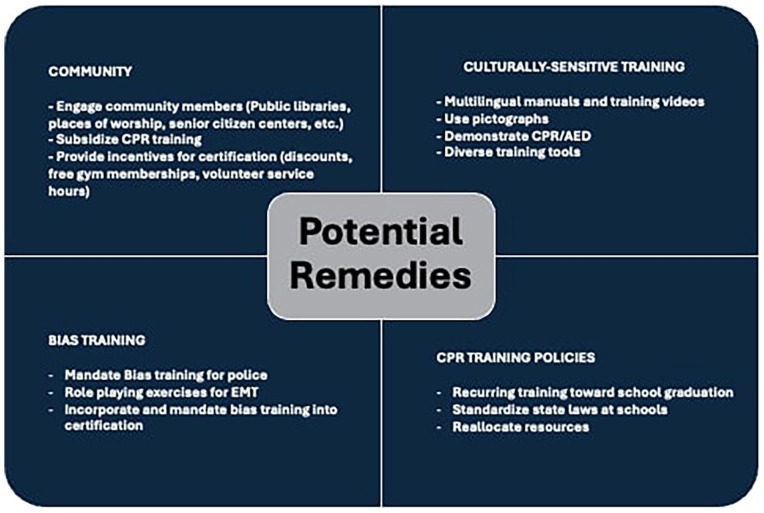 COMMUNITY

- Engage community members (Public libraries, places of worship, senior citizen centers, etc.)
- Subsidize CPR training
- Provide incentives for certification (discounts, free gym memberships, volunteer service hours)

CULTURALLY-SENSITIVE TRAINING

- Multilingual manuals and training videos
- Use pictographs
- Demonstrate CPR/AED
- Diverse training tools

Potential Remedies

BIAS TRAINING

- Mandate Bias training for police
- Role playing exercises for EMT
- Incorporate and mandate bias training into certification

CPR TRAINING POLICIES

- Recurring training toward school graduation
- Standardize state laws at schools
- Reallocate resources